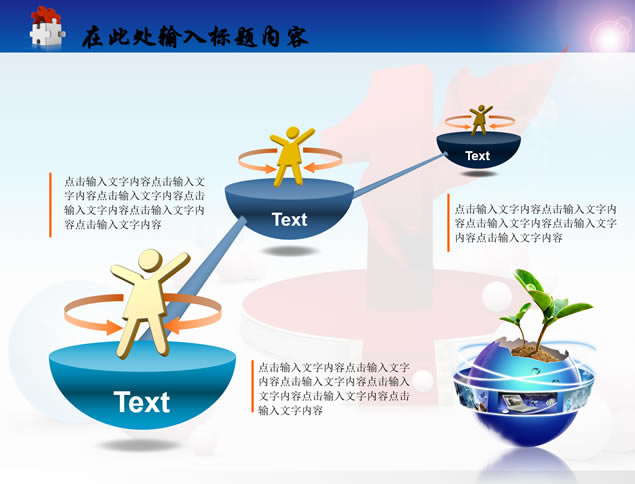 在此处输入标题内容

点击输入文字内容点击输入文字内容点击输入文字内容点击输入文字内容点击输入文字内容点击输入文字内容

Text

Text

点击输入文字内容点击输入文字内容点击输入文字内容点击输入文字内容点击输入文字内容

Text

点击输入文字内容点击输入文字内容点击输入文字内容点击输入文字内容点击输入文字内容点击输入文字内容